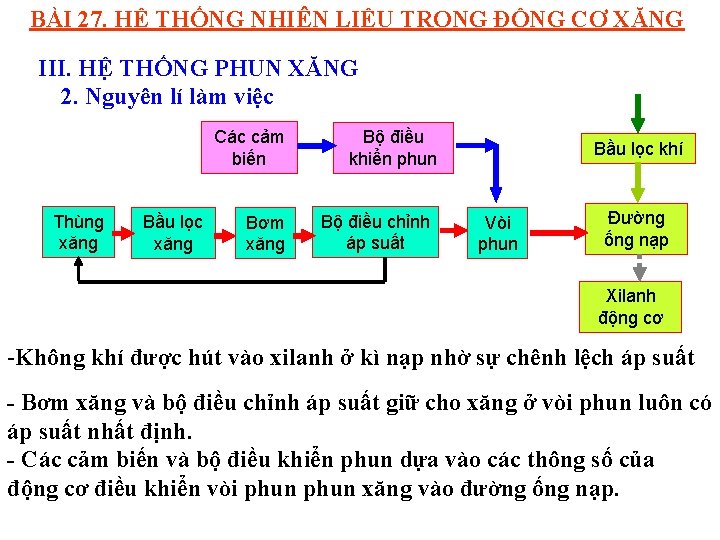 BÀI 27. HỆ THỐNG NHIÊN LIỆU TRONG ĐỘNG CƠ XĂNG

III. HỆ THỐNG PHUN XĂNG

2. Nguyên lí làm việc

Các cảm biến

Bộ điều khiển phun

Bầu lọc khí

Thùng xăng

Bầu lọc xăng

Bơm xăng

Bộ điều chỉnh áp suất

Vòi phun

Đường ống nạp

Xilanh động cơ

-Không khí được hút vào xilanh ở kì nạp nhờ sự chênh lệch áp suất

- Bơm xăng và bộ điều chỉnh áp suất giữ cho xăng ở vòi phun luôn có áp suất nhất định.
- Các cảm biến và bộ điều khiển phun dựa vào các thông số của động cơ điều khiển vòi phun phun xăng vào đường ống nạp.